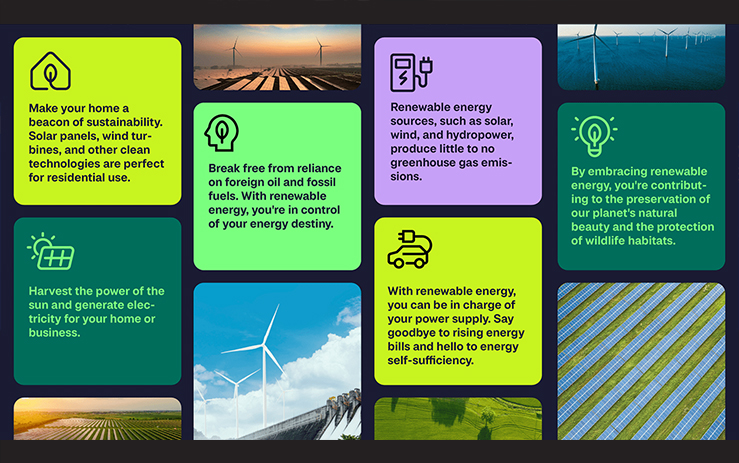 Make your home a beacon of sustainability. Solar panels, wind turbines, and other clean technologies are perfect for residential use.

Harvest the power of the sun and generate electricity for your home or business.

Break free from reliance on foreign oil and fossil fuels. With renewable energy, you're in control of your energy destiny.

Renewable energy sources, such as solar, wind, and hydropower, produce little to no greenhouse gas emissions.

With renewable energy, you can be in charge of your power supply. Say goodbye to rising energy bills and hello to energy self-sufficiency.

By embracing renewable energy, you're contributing to the preservation of our planet's natural beauty and the protection of wildlife habitats.